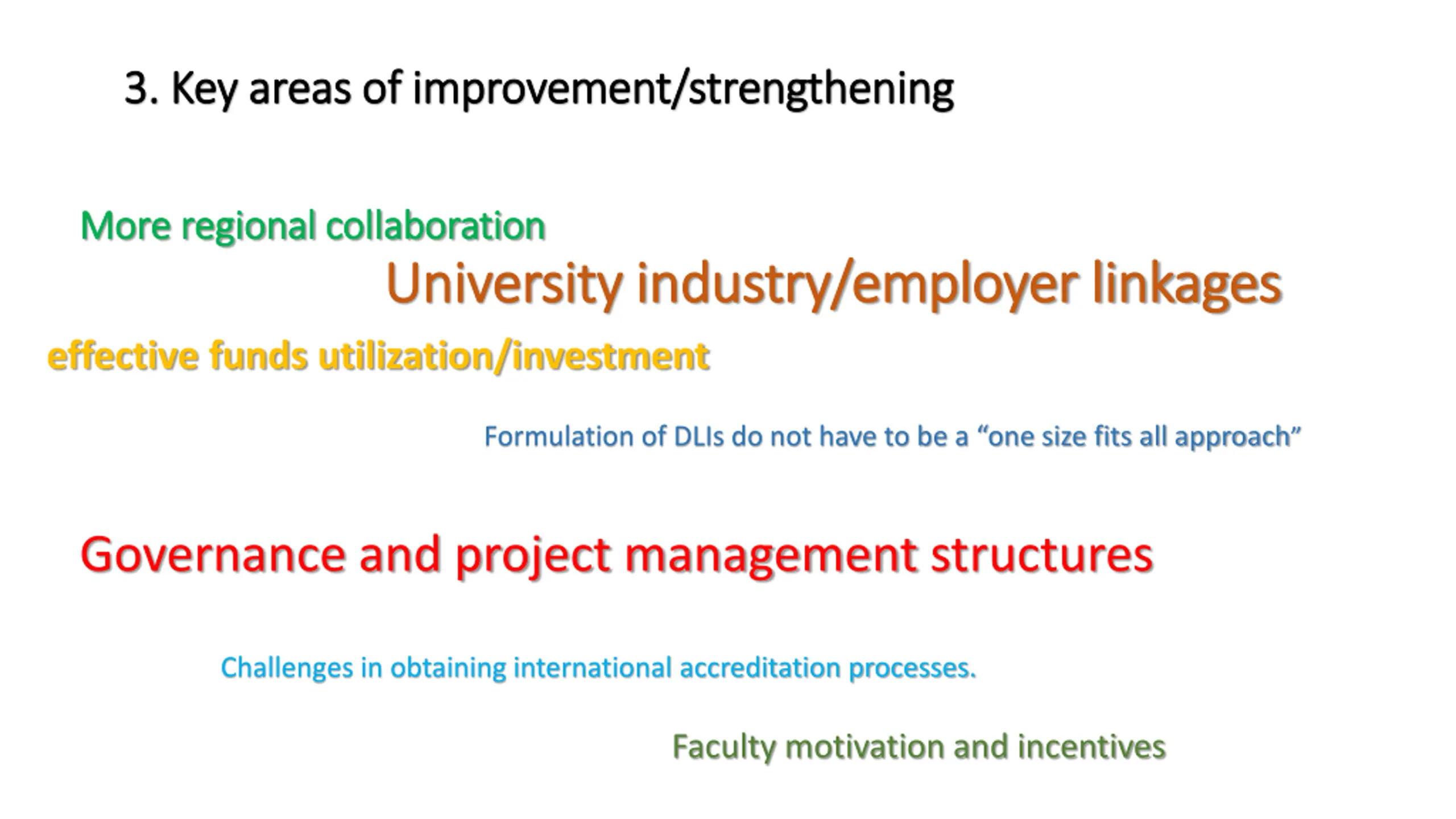 3. Key areas of improvement/strengthening

More regional collaboration

University industry/employer linkages

effective funds utilization/investment

Formulation of DLIs do not have to be a “one size fits all approach”

Governance and project management structures

Challenges in obtaining international accreditation processes.

Faculty motivation and incentives